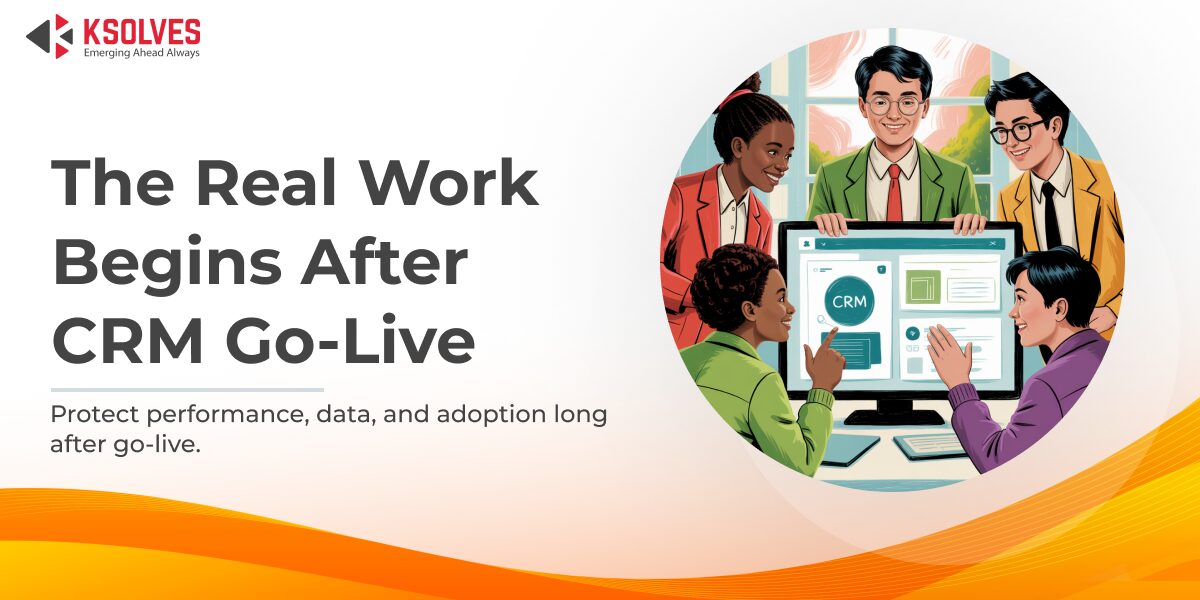 KSOLVES
Emerging Ahead Always

The Real Work Begins After CRM Go-Live

Protect performance, data, and adoption long after go-live.

CRM